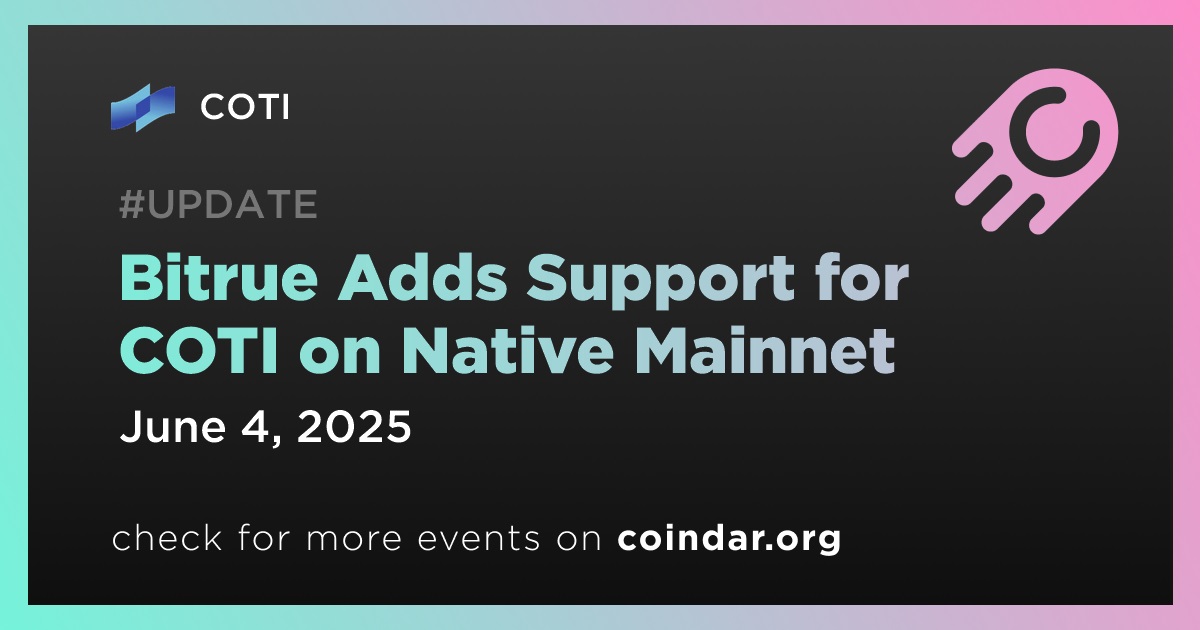 COTI

#UPDATE

Bitrue Adds Support for COTI on Native Mainnet

June 4, 2025

check for more events on coindar.org